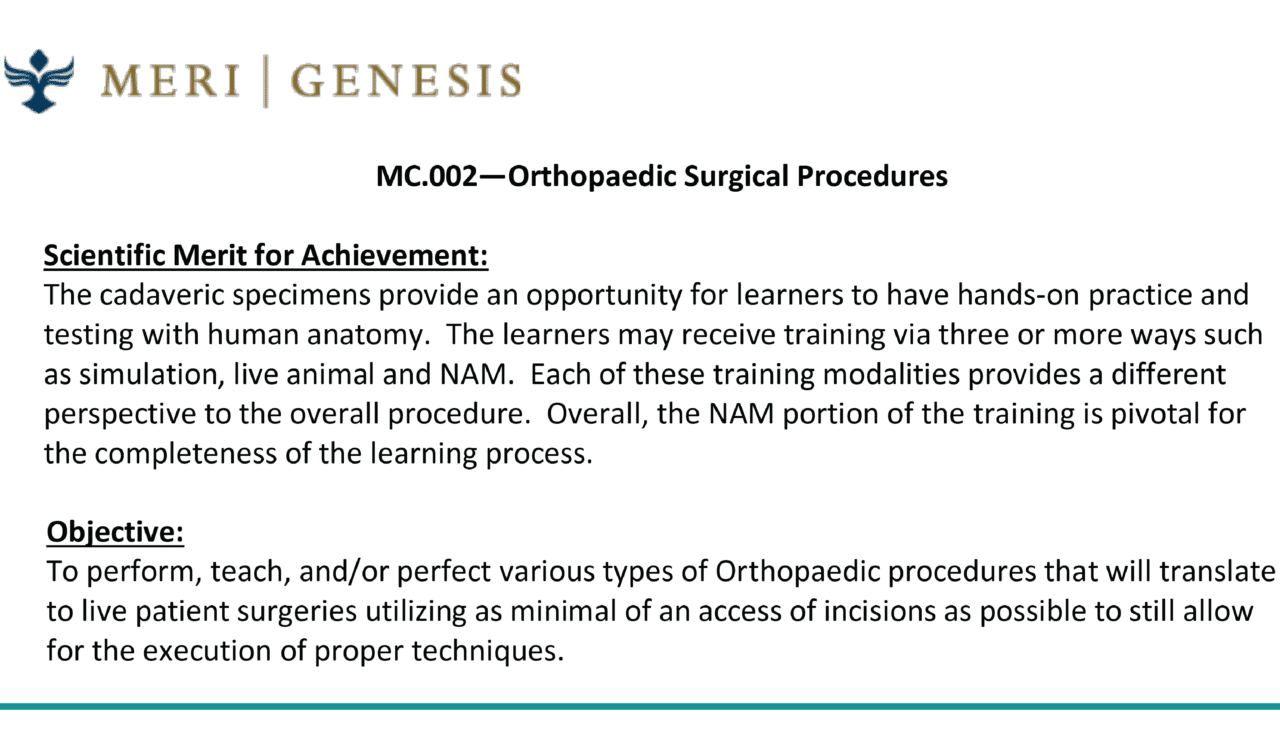 MERI | GENESIS

MC.002—Orthopaedic Surgical Procedures

Scientific Merit for Achievement:
The cadaveric specimens provide an opportunity for learners to have hands-on practice and testing with human anatomy. The learners may receive training via three or more ways such as simulation, live animal and NAM. Each of these training modalities provides a different perspective to the overall procedure. Overall, the NAM portion of the training is pivotal for the completeness of the learning process.

Objective:
To perform, teach, and/or perfect various types of Orthopaedic procedures that will translate to live patient surgeries utilizing as minimal of an access of incisions as possible to still allow for the execution of proper techniques.